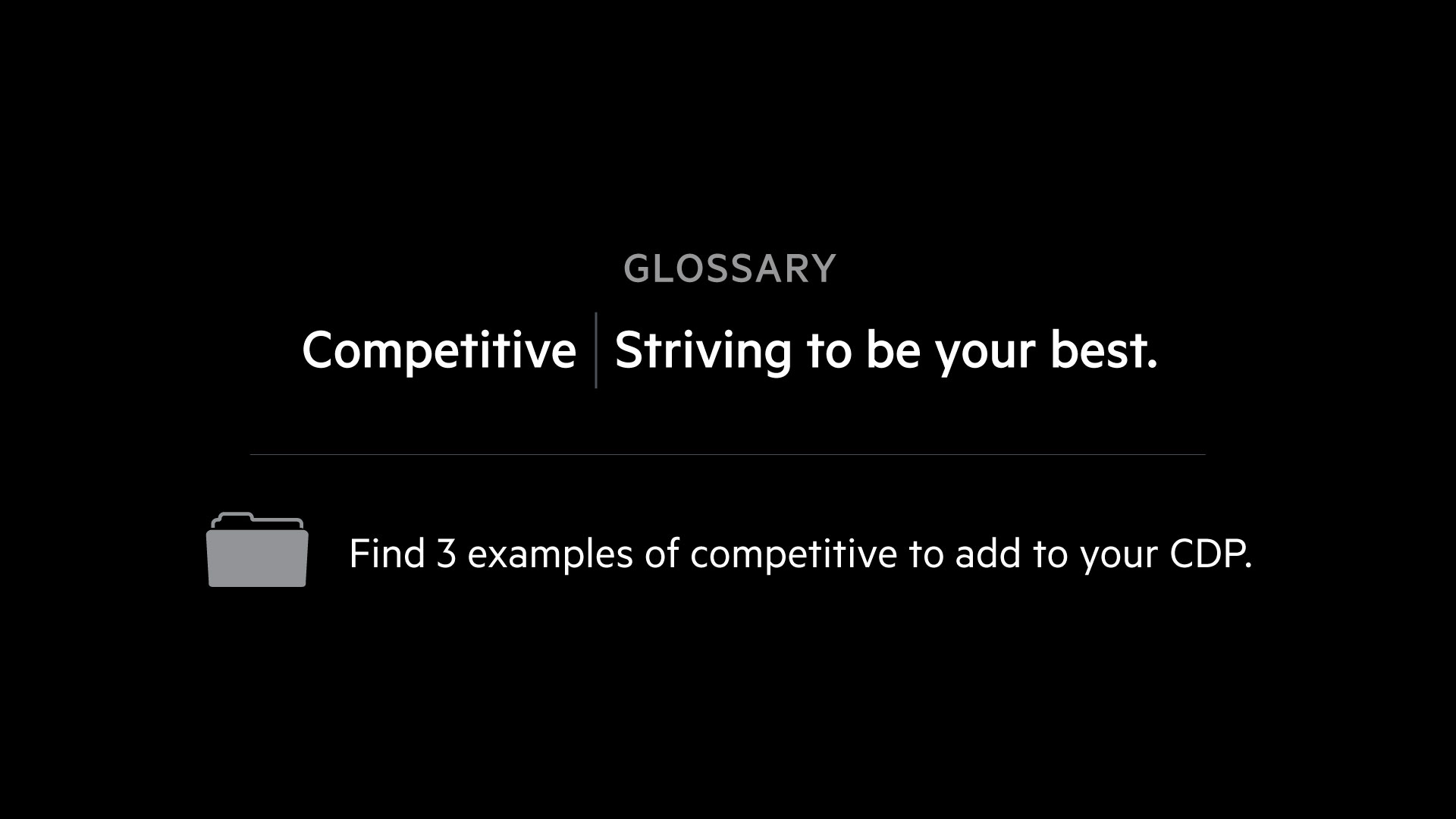 GLOSSARY

Competitive | Striving to be your best.

Find 3 examples of competitive to add to your CDP.